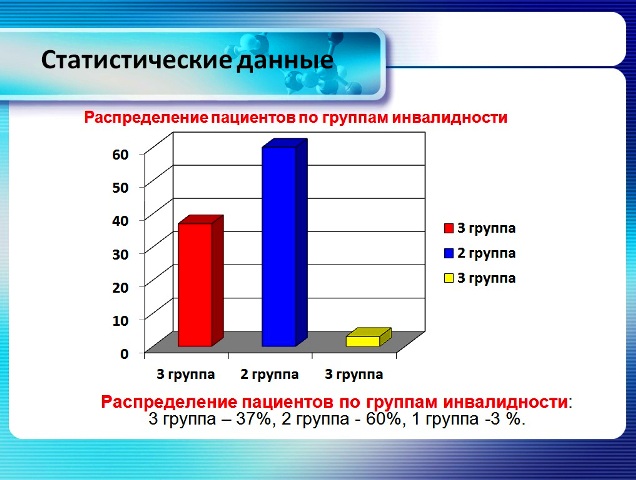 Статистические данные

Распределение пациентов по группам инвалидности

60
50
40
30
20
10
0

3 группа
2 группа
3 группа

3 группа
2 группа
3 группа

Распределение пациентов по группам инвалидности:
3 группа – 37%, 2 группа - 60%, 1 группа -3 %.